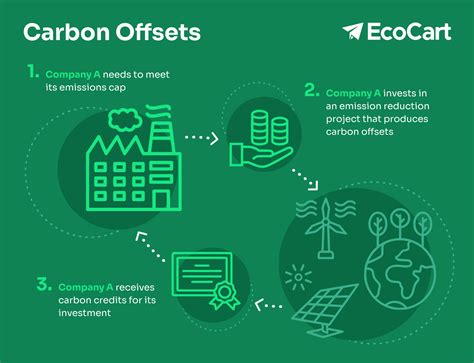 Carbon Offsets

EcoCart

1. Company A needs to meet its emissions cap

2. Company A invests in an emission reduction project that produces carbon offsets

3. Company A receives carbon credits for its investment